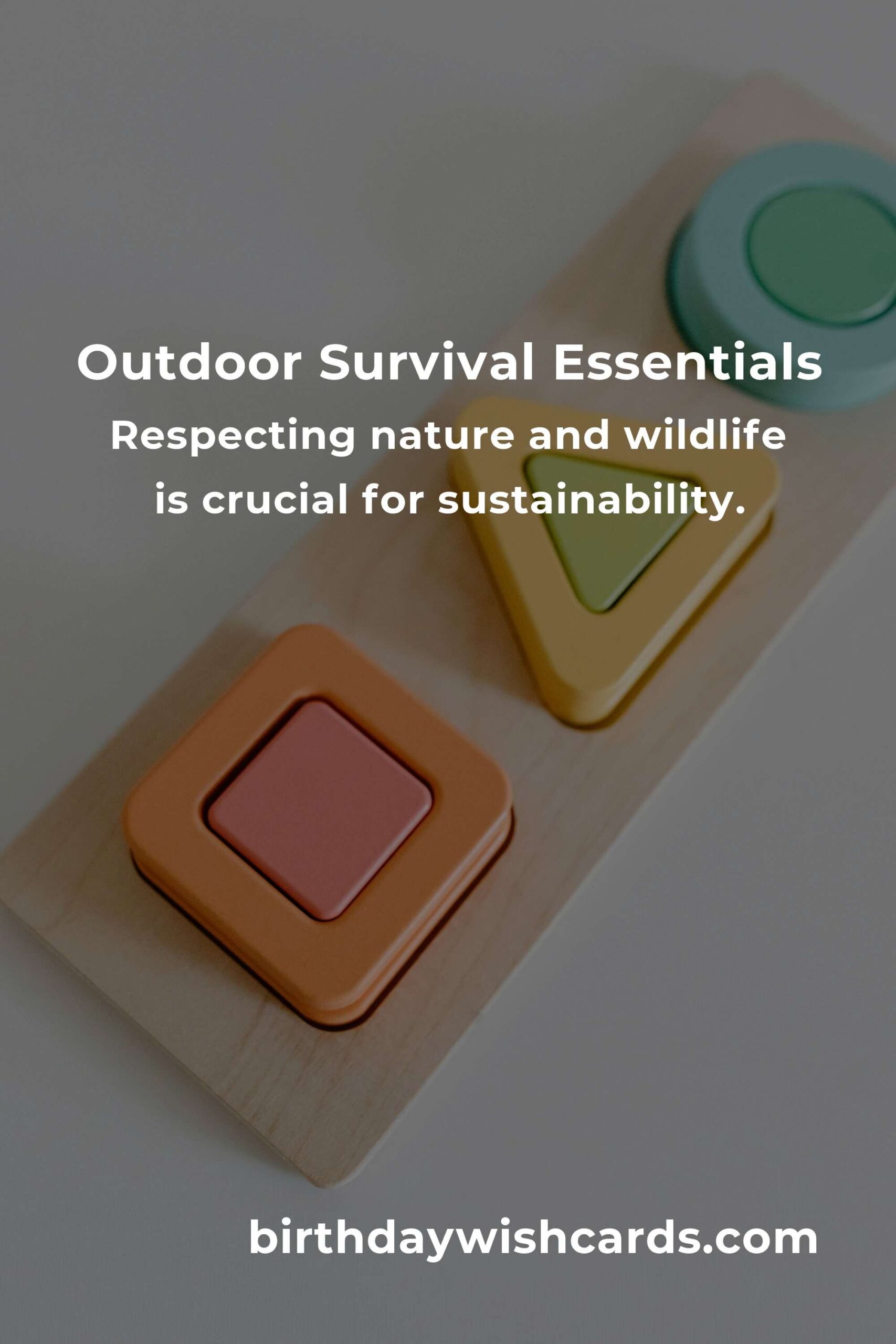 Outdoor Survival Essentials

Respecting nature and wildlife is crucial for sustainability.

birthdaywishcards.com